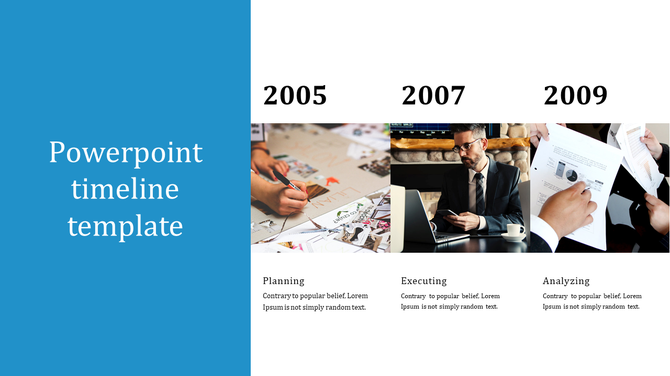 Powerpoint timeline template

2005

Planning

Contrary to popular belief, Lorem Ipsum is not simply random text.

2007

Executing

Contrary to popular belief, Lorem Ipsum is not simply random text.

2009

Analyzing

Contrary to popular belief, Lorem Ipsum is not simply random text.